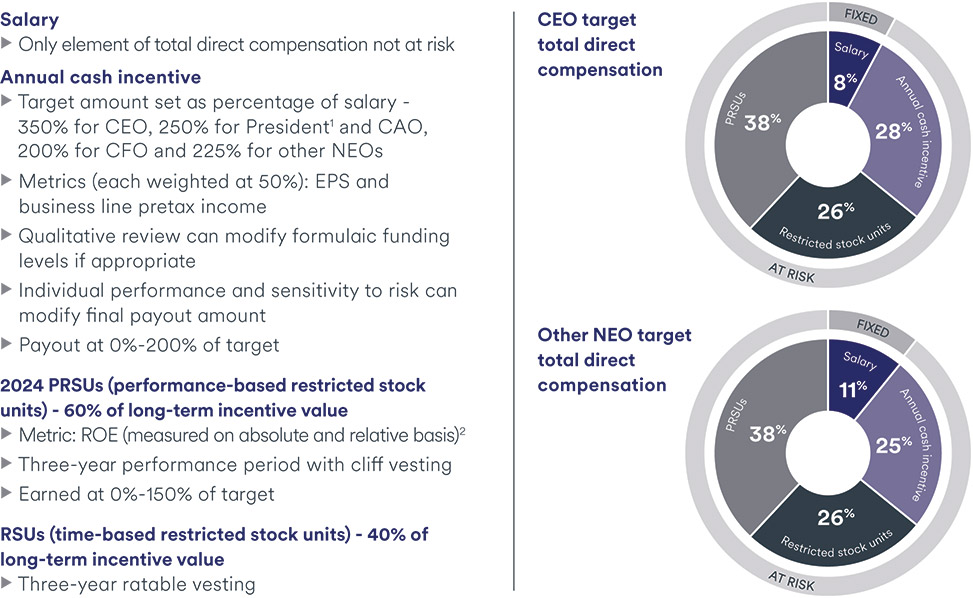 **Salary**
▶ Only element of total direct compensation not at risk

**Annual cash incentive**
▶ Target amount set as percentage of salary - 350% for CEO, 250% for President$^1$ and CAO, 200% for CFO and 225% for other NEOs
▶ Metrics (each weighted at 50%): EPS and business line pretax income
▶ Qualitative review can modify formulaic funding levels if appropriate
▶ Individual performance and sensitivity to risk can modify final payout amount
▶ Payout at 0%-200% of target

**2024 PRSUs (performance-based restricted stock units) - 60% of long-term incentive value**
▶ Metric: ROE (measured on absolute and relative basis)$^2$
▶ Three-year performance period with cliff vesting
▶ Earned at 0%-150% of target

**RSUs (time-based restricted stock units) - 40% of long-term incentive value**
▶ Three-year ratable vesting

**CEO target total direct compensation**

FIXED
Salary
8%
Annual cash incentive
28%
Restricted stock units
26%
PRSUs
38%
AT RISK

**Other NEO target total direct compensation**

FIXED
Salary
11%
Annual cash incentive
25%
Restricted stock units
26%
PRSUs
38%
AT RISK